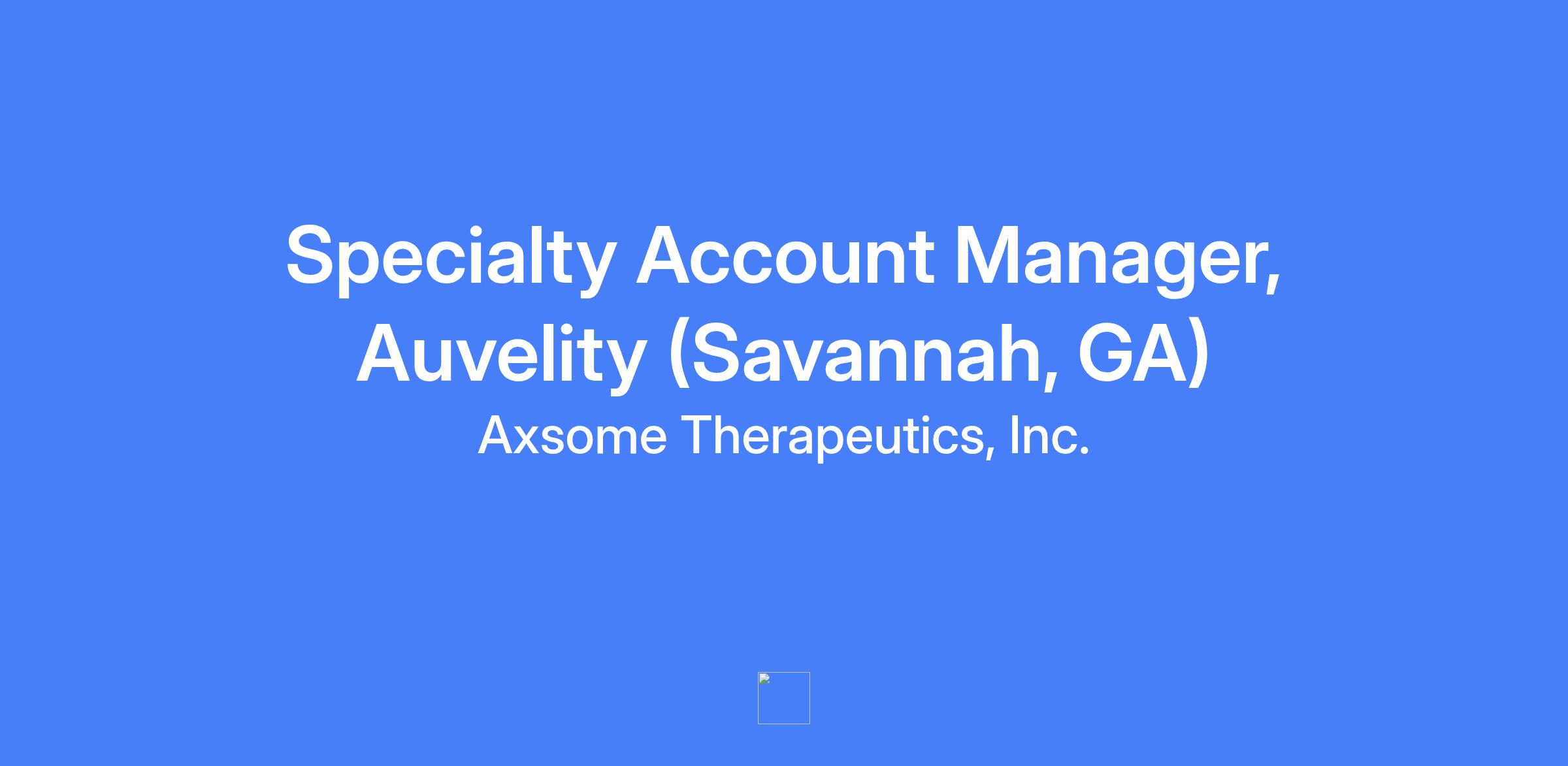 Specialty Account Manager, Auvelity (Savannah, GA)

Axsome Therapeutics, Inc.